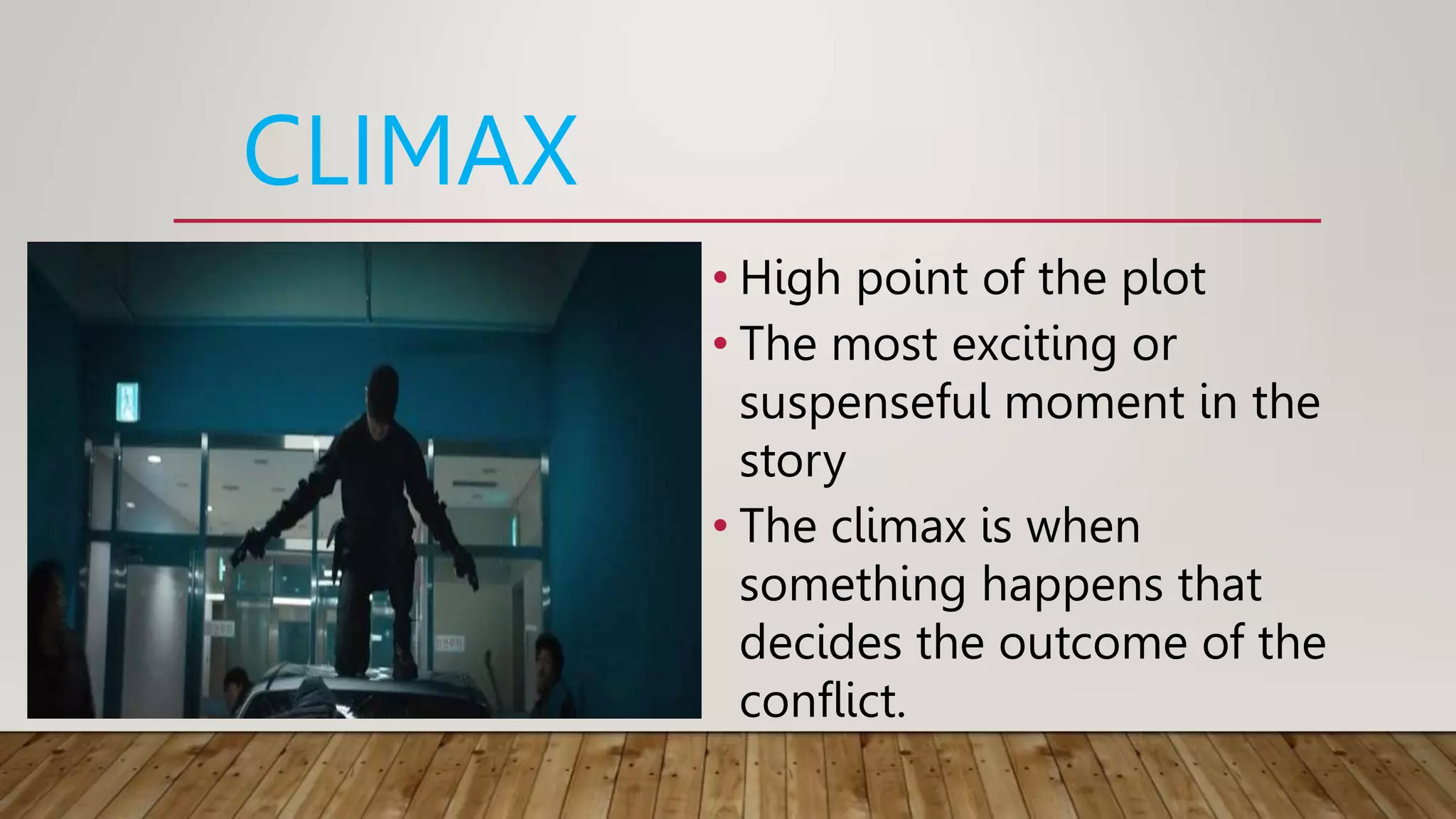 CLIMAX

• High point of the plot
• The most exciting or suspenseful moment in the story
• The climax is when something happens that decides the outcome of the conflict.